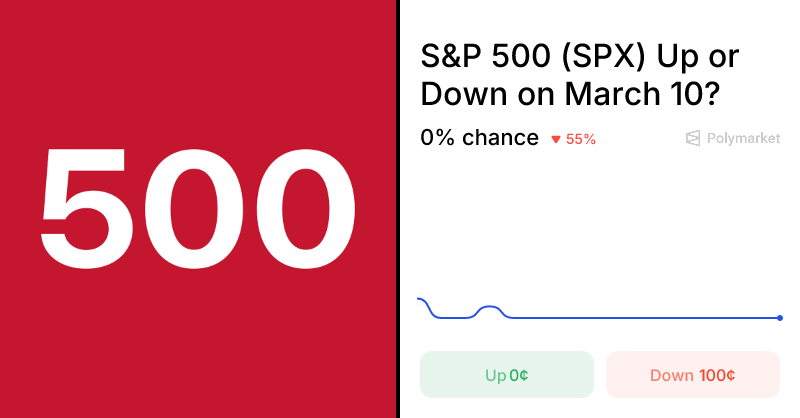 500

S&P 500 (SPX) Up or Down on March 10?

0% chance ▼ 55%

Polymarket

Up 0¢

Down 100¢